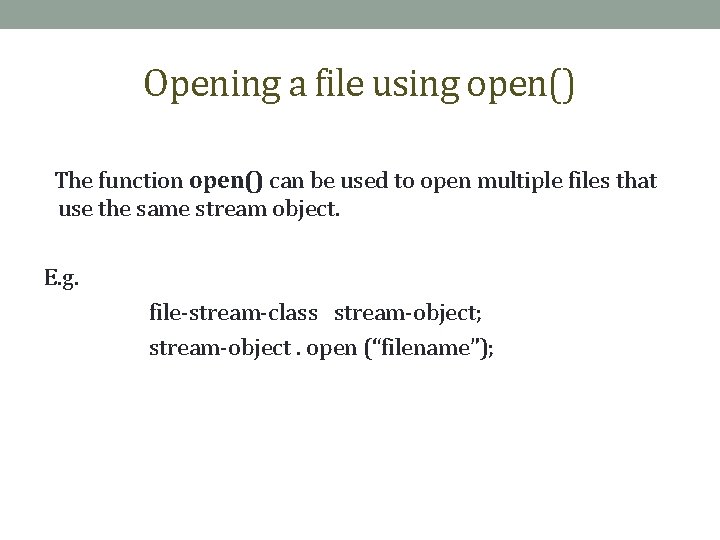 Opening a file using open()

The function open() can be used to open multiple files that use the same stream object.

E.g.

file-stream-class stream-object;

stream-object . open (“filename”);